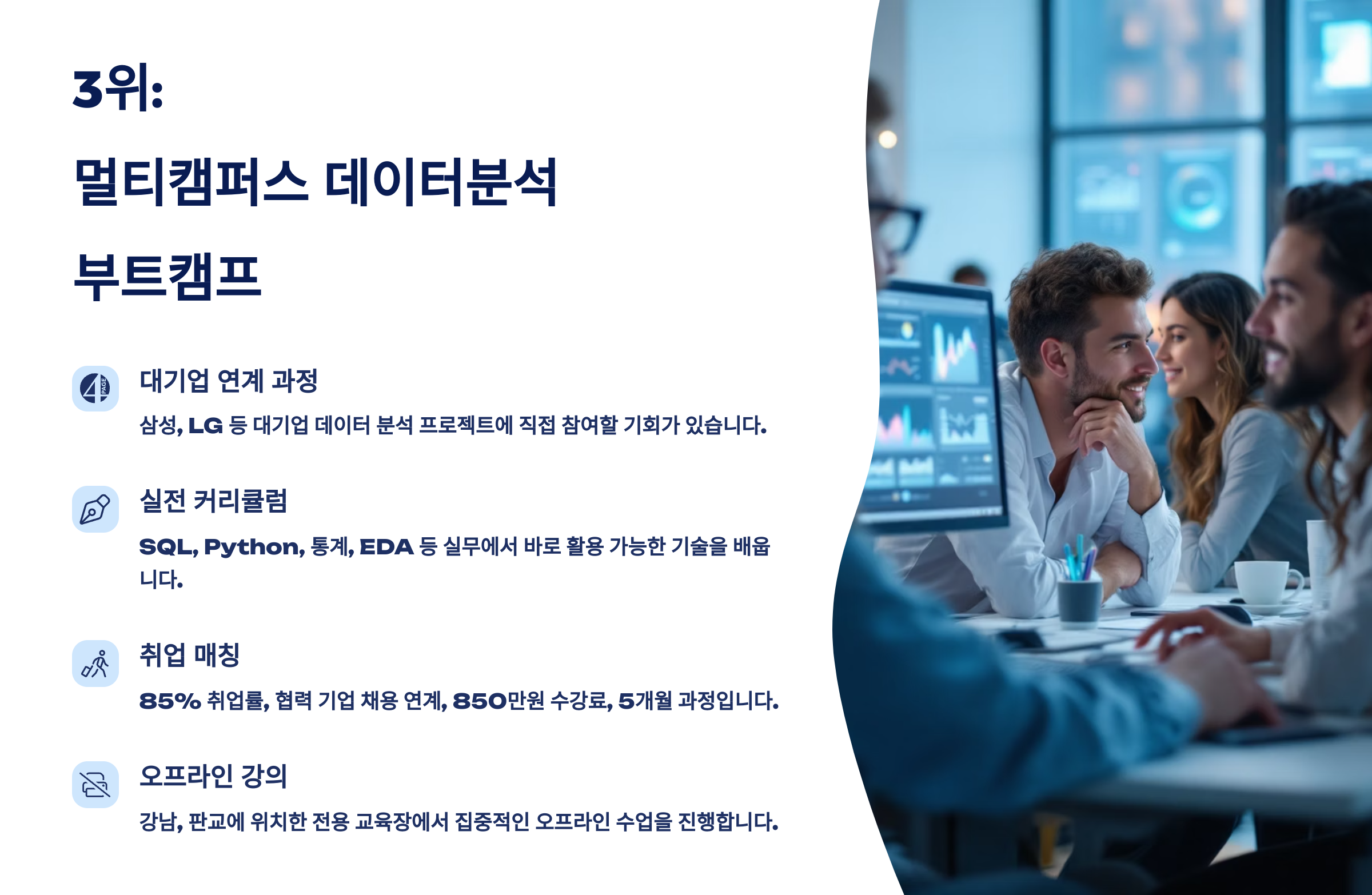 3위:

멀티캠퍼스 데이터분석 부트캠프

4 PAGE

대기업 연계 과정

삼성, LG 등 대기업 데이터 분석 프로젝트에 직접 참여할 기회가 있습니다.

실전 커리큘럼

SQL, Python, 통계, EDA 등 실무에서 바로 활용 가능한 기술을 배웁니다.

취업 매칭

85% 취업률, 협력 기업 채용 연계, 850만원 수강료, 5개월 과정입니다.

오프라인 강의

강남, 판교에 위치한 전용 교육장에서 집중적인 오프라인 수업을 진행합니다.